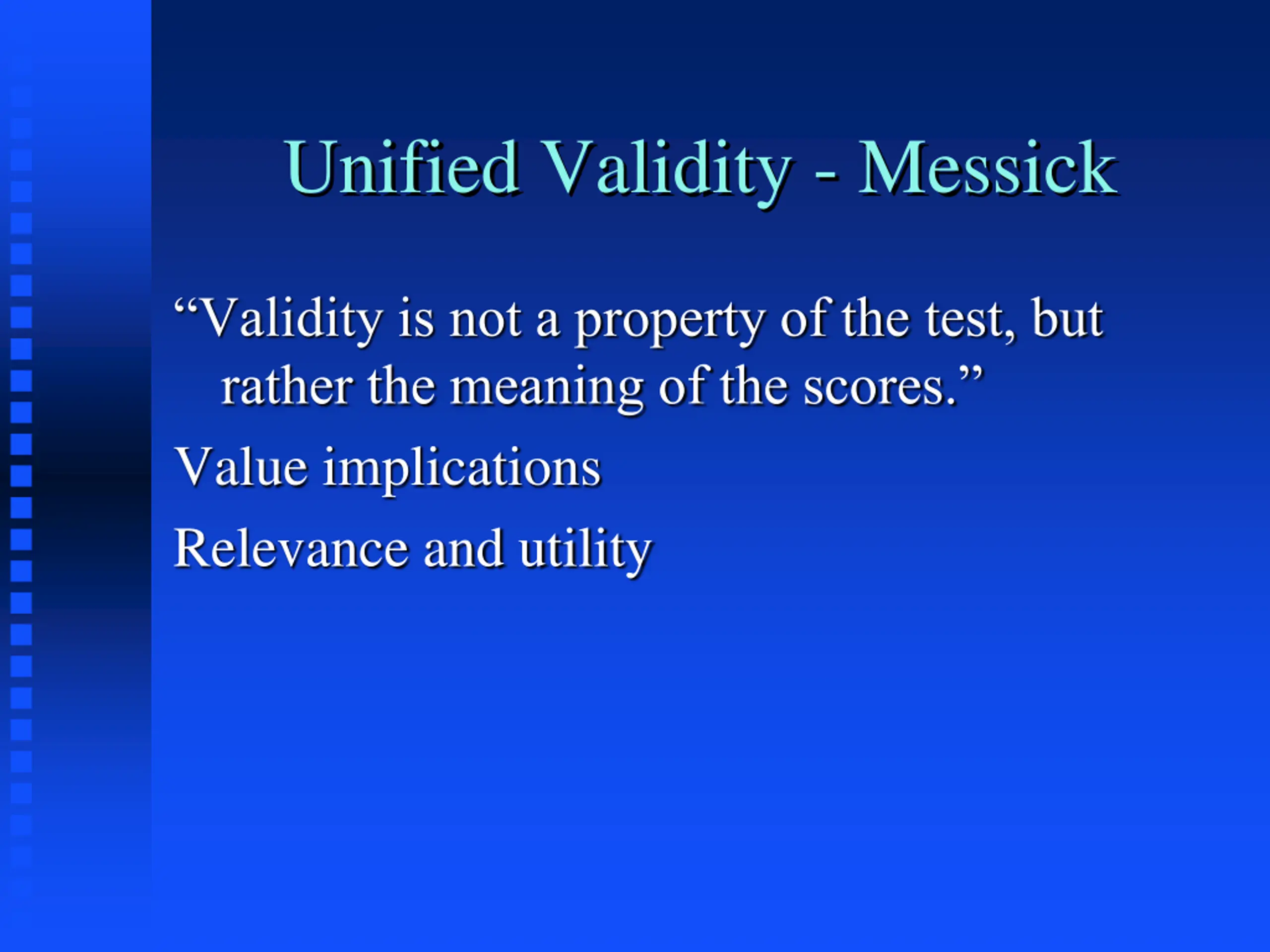 Unified Validity - Messick

“Validity is not a property of the test, but rather the meaning of the scores.”

Value implications

Relevance and utility